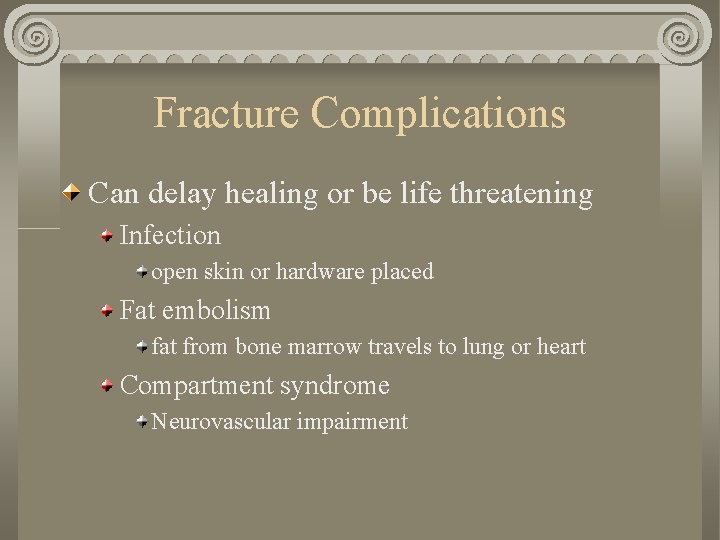 Fracture Complications

Can delay healing or be life threatening

Infection

open skin or hardware placed

Fat embolism

fat from bone marrow travels to lung or heart

Compartment syndrome

Neurovascular impairment